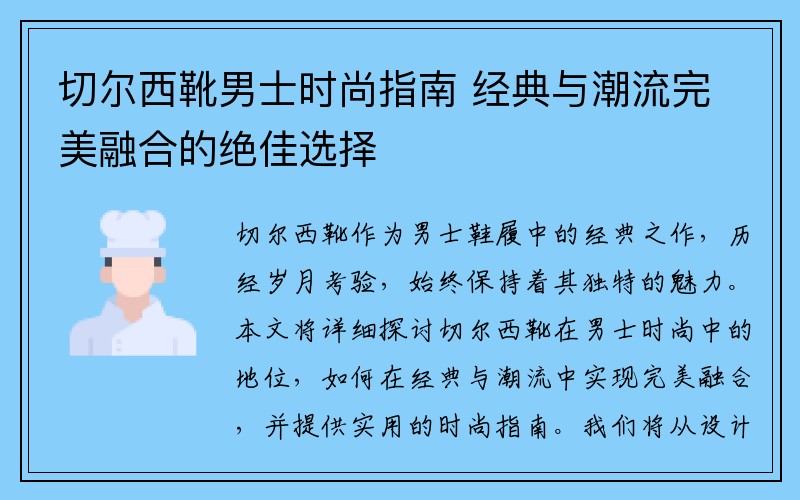 切尔西靴男士时尚指南 经典与潮流完美融合的绝佳选择

切尔西靴作为男士鞋履中的经典之作，历经岁月考验，始终保持着其独特的魅力。本文将详细探讨切尔西靴在男士时尚中的地位，如何在经典与潮流中实现完美融合，并提供实用的时尚指南。我们将从设计